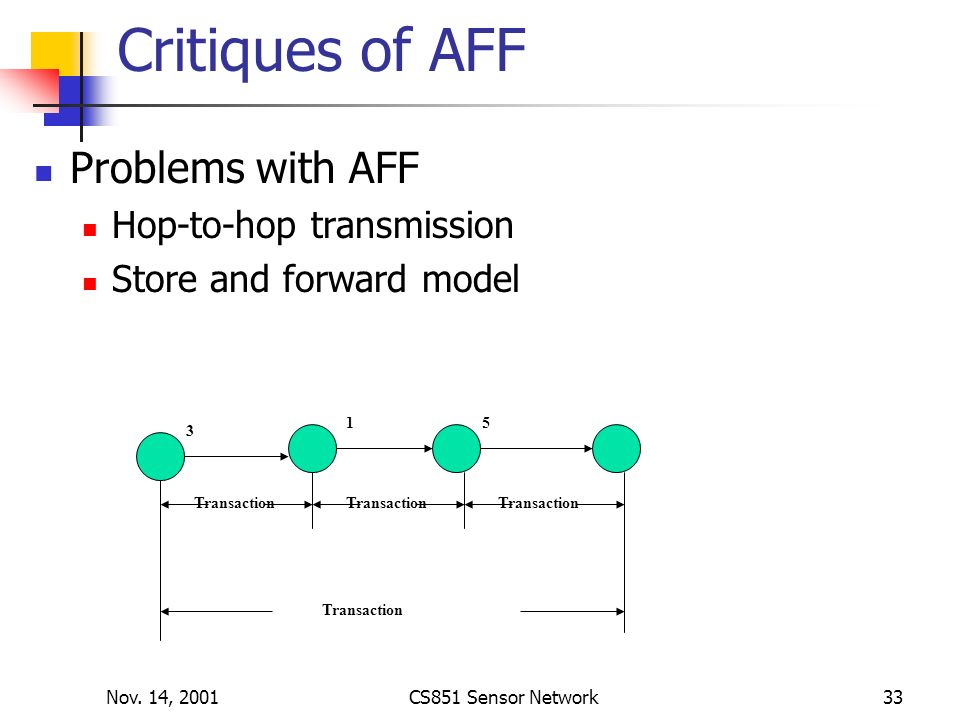 Critiques of AFF

Problems with AFF

Hop-to-hop transmission

Store and forward model

3

1

5

Transaction

Transaction

Transaction

Transaction

Nov. 14, 2001

CS851 Sensor Network

33